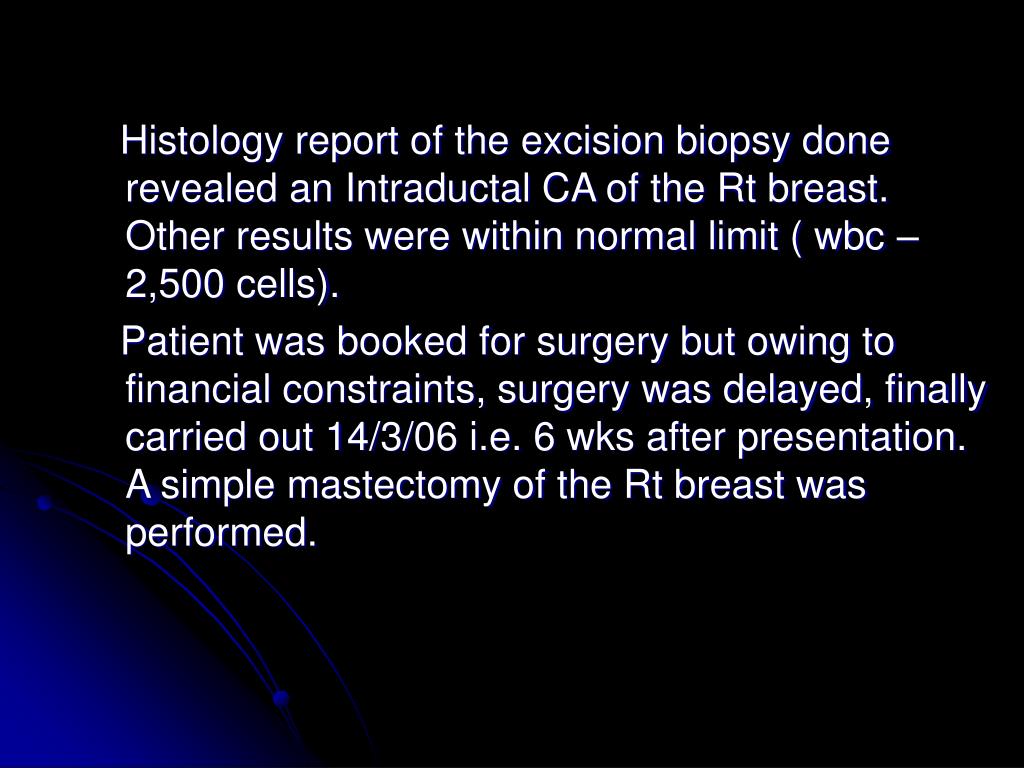 Histology report of the excision biopsy done revealed an Intraductal CA of the Rt breast. Other results were within normal limit ( wbc – 2,500 cells).

Patient was booked for surgery but owing to financial constraints, surgery was delayed, finally carried out 14/3/06 i.e. 6 wks after presentation. A simple mastectomy of the Rt breast was performed.